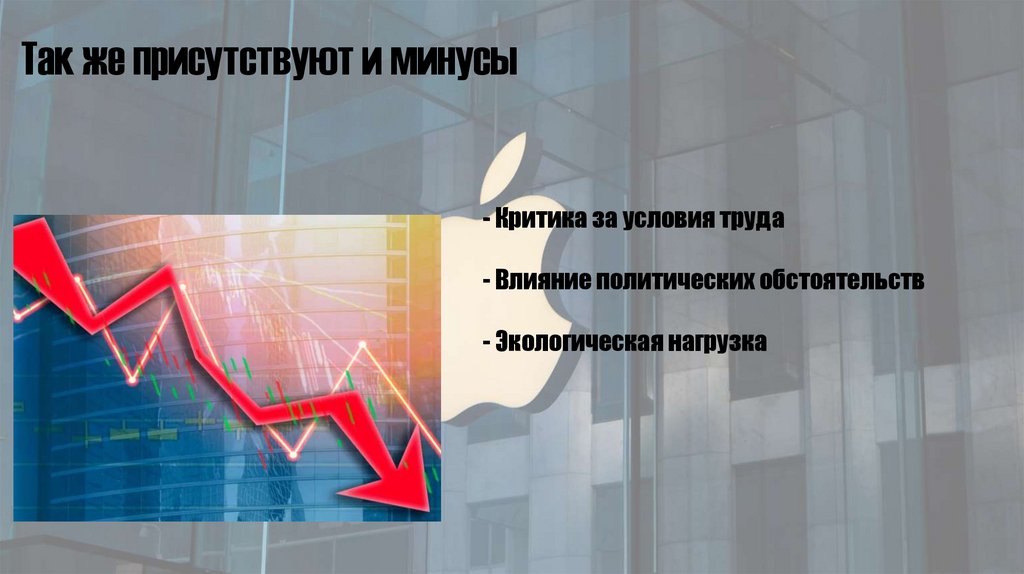 Так же присутствуют и минусы

- Критика за условия труда

- Влияние политических обстоятельств

- Экологическая нагрузка